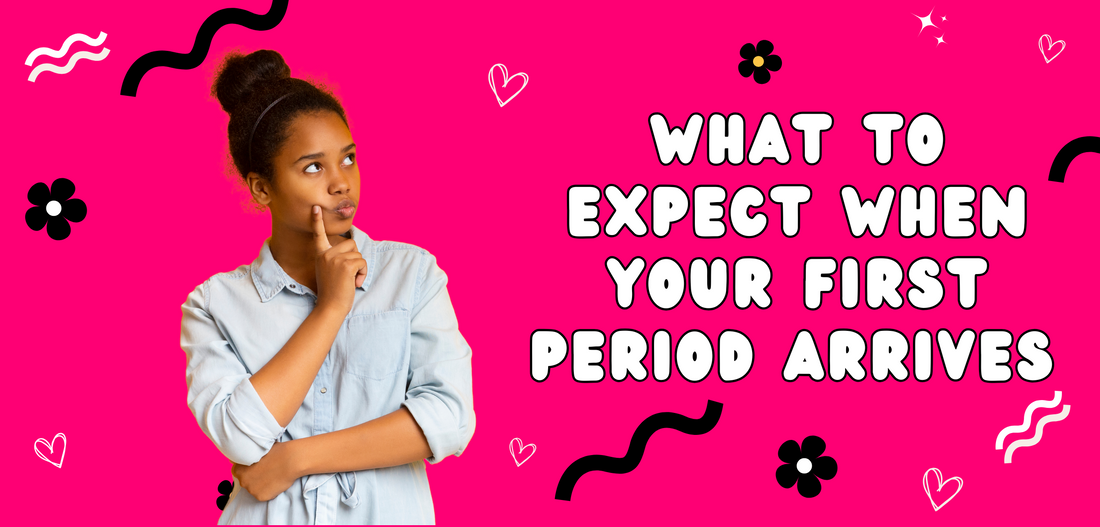 WHAT TO EXPECT WHEN YOUR FIRST PERIOD ARRIVES